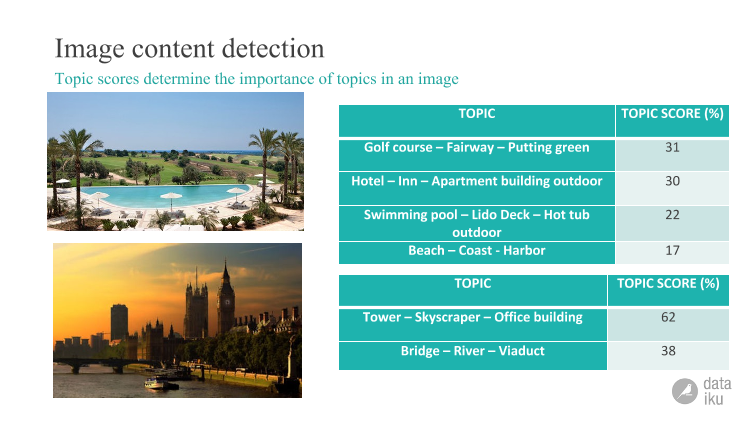 Image content detection

Topic scores determine the importance of topics in an image

| TOPIC | TOPIC SCORE (%) |
|---|---|
| Golf course – Fairway – Putting green | 31 |
| Hotel – Inn – Apartment building outdoor | 30 |
| Swimming pool – Lido Deck – Hot tub outdoor | 22 |
| Beach – Coast - Harbor | 17 |

| TOPIC | TOPIC SCORE (%) |
|---|---|
| Tower – Skyscraper – Office building | 62 |
| Bridge – River – Viaduct | 38 |

data iku